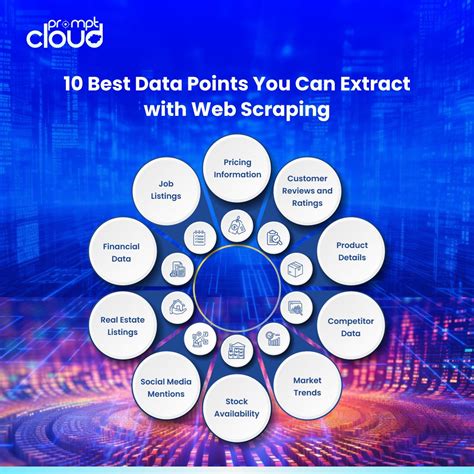 prompt cloud

10 Best Data Points You Can Extract with Web Scraping

Pricing Information

Customer Reviews and Ratings

Product Details

Competitor Data

Market Trends

Stock Availability

Social Media Mentions

Real Estate Listings

Financial Data

Job Listings